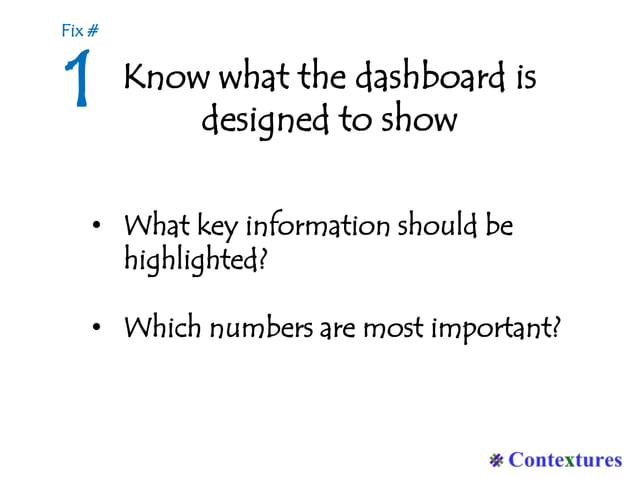 Fix #
1
Know what the dashboard is designed to show

• What key information should be highlighted?

• Which numbers are most important?

Contextures